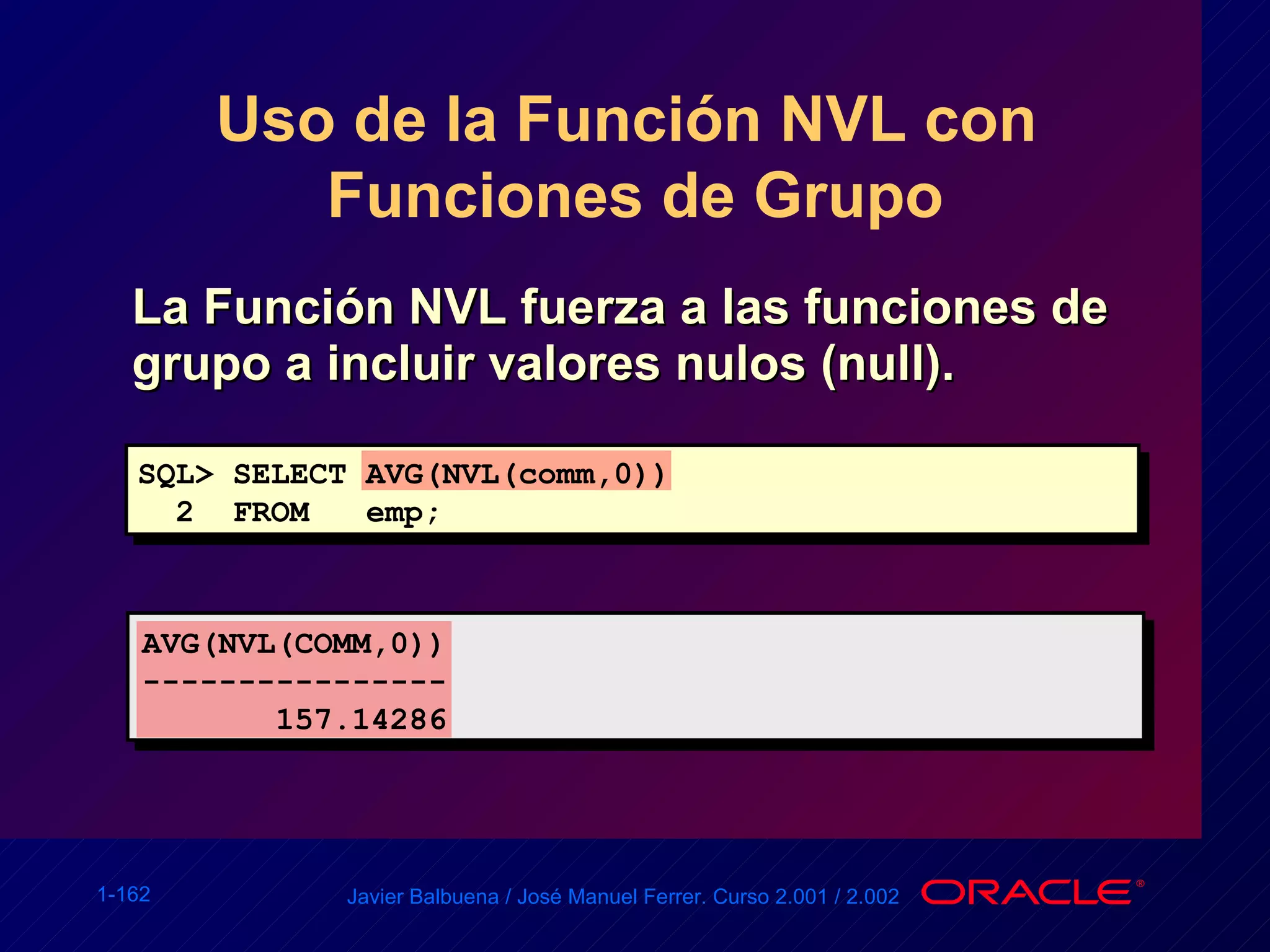 Uso de la Función NVL con Funciones de Grupo

La Función NVL fuerza a las funciones de grupo a incluir valores nulos (null).

SQL> SELECT AVG(NVL(comm,0))
  2  FROM   emp;

AVG(NVL(COMM,0))
----------------
       157.14286

1-162

Javier Balbuena / José Manuel Ferrer. Curso 2.001 / 2.002

ORACLE®